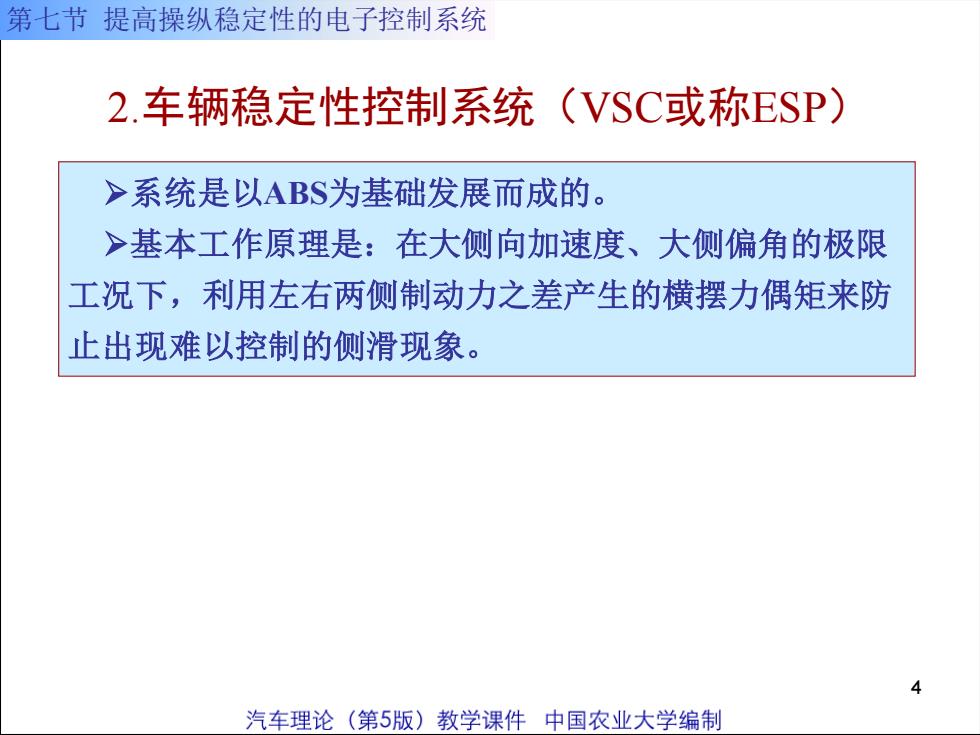 第七节 提高操纵稳定性的电子控制系统

2.车辆稳定性控制系统（VSC或称ESP）

➢系统是以ABS为基础发展而成的。

➢基本工作原理是：在大侧向加速度、大侧偏角的极限工况下，利用左右两侧制动力之差产生的横摆力偶矩来防止出现难以控制的侧滑现象。

4

汽车理论（第5版）教学课件 中国农业大学编制